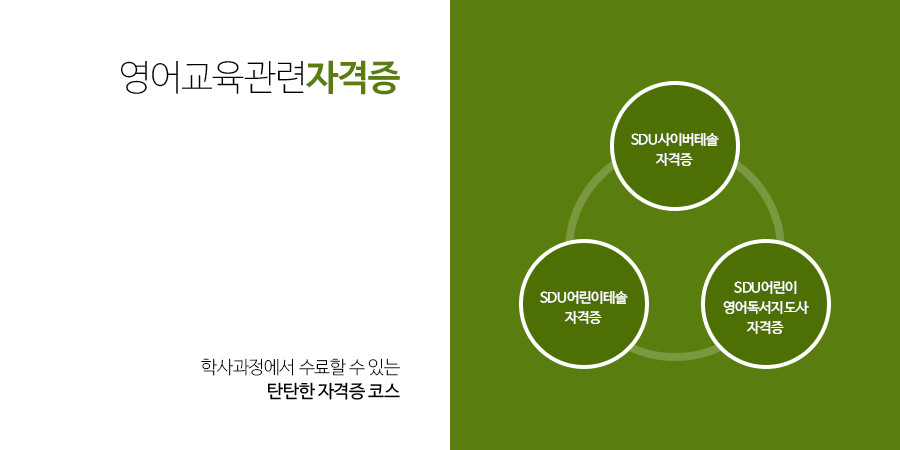 영어교육관련자격증

학사과정에서 수료할 수 있는
탄탄한 자격증 코스

SDU사이버테솔
자격증

SDU어린이테솔
자격증

SDU어린이
영어독서지도사
자격증